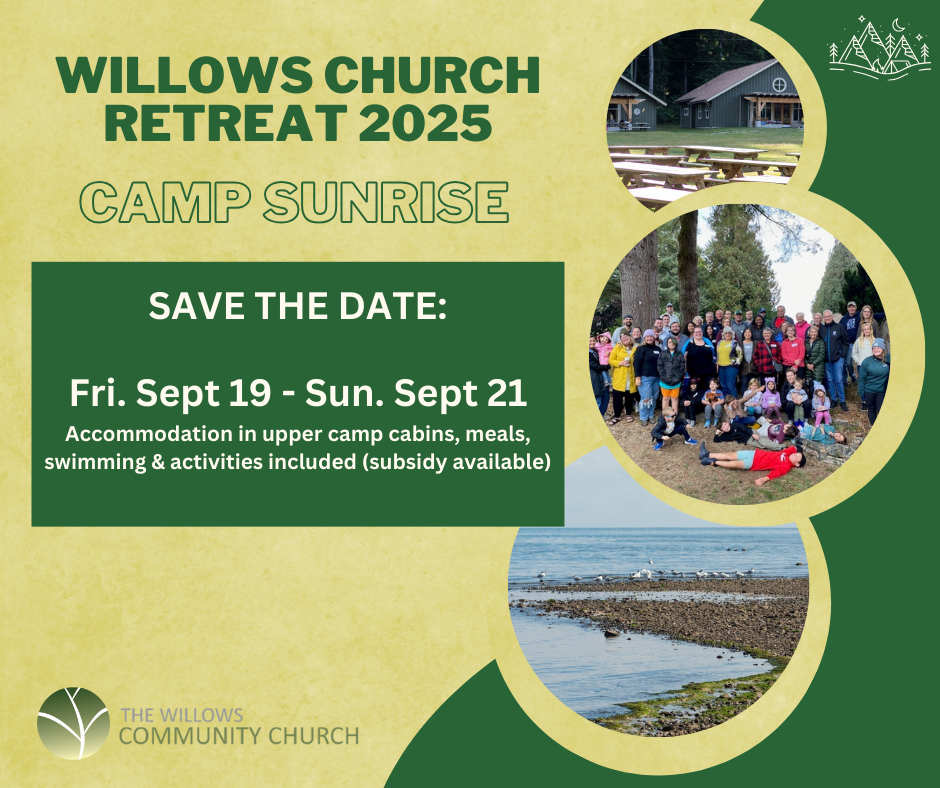 WILLOWS CHURCH RETREAT 2025

CAMP SUNRISE

SAVE THE DATE:

Fri. Sept 19 - Sun. Sept 21

Accommodation in upper camp cabins, meals, swimming & activities included (subsidy available)

THE WILLOWS
COMMUNITY CHURCH